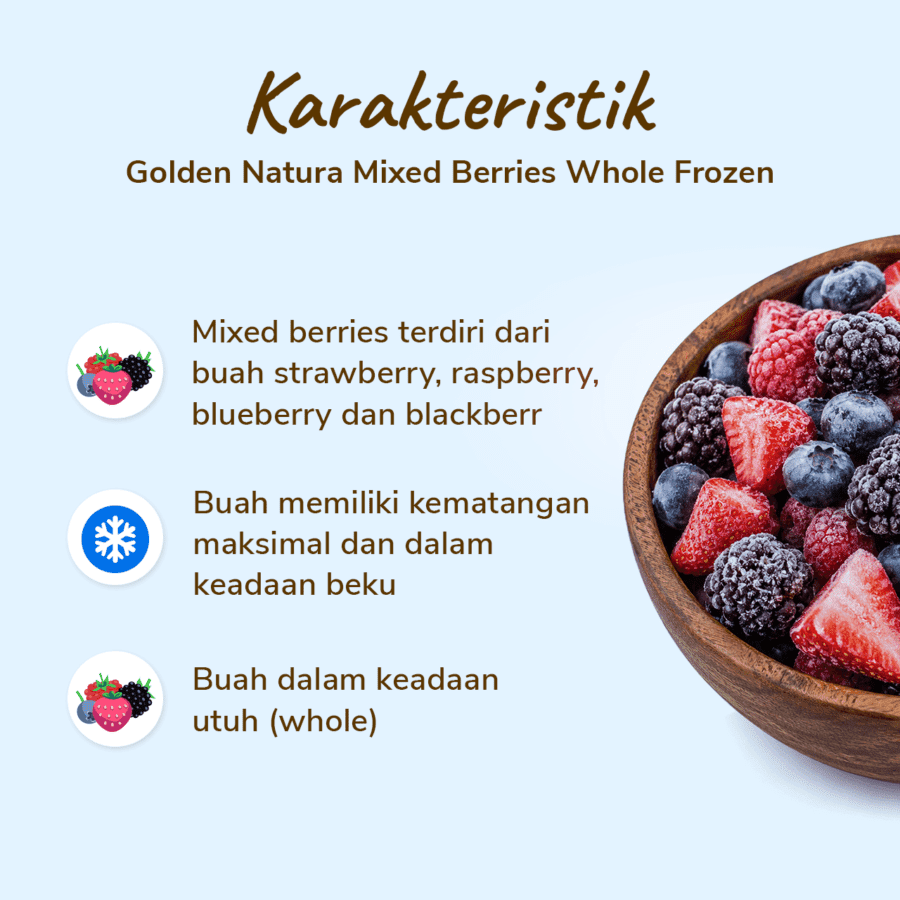 Karakteristik
Golden Natura Mixed Berries Whole Frozen

Mixed berries terdiri dari buah strawberry, raspberry, blueberry dan blackberr

Buah memiliki kematangan maksimal dan dalam keadaan beku

Buah dalam keadaan utuh (whole)